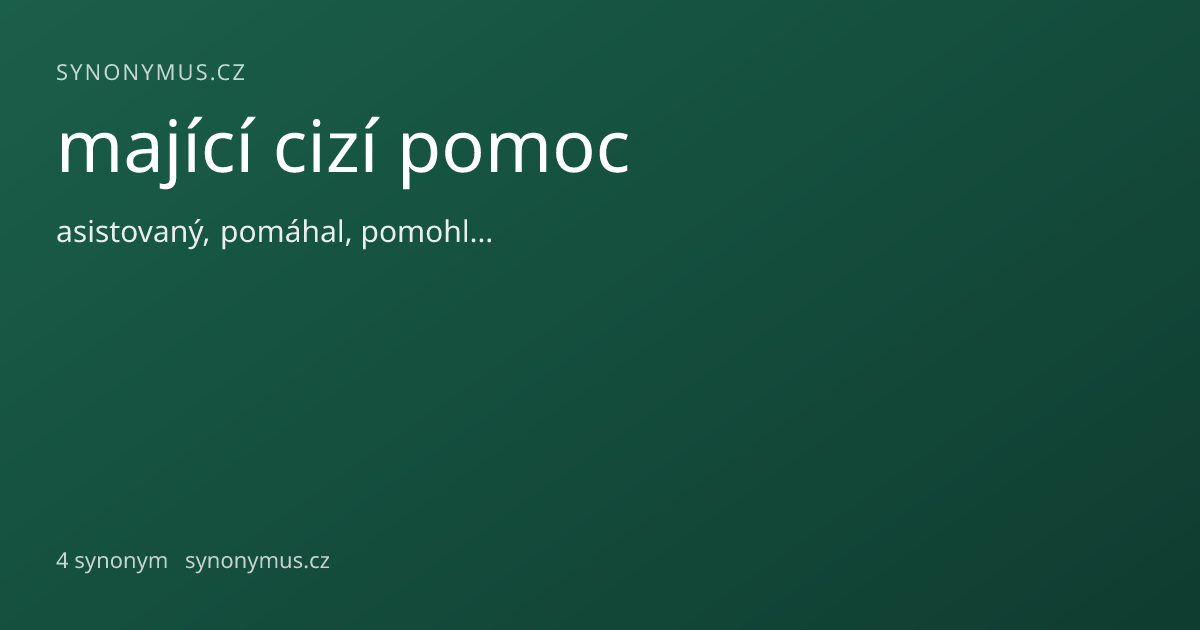 SYNONYMUS.CZ

mající cizí pomoc

asistovaný, pomáhal, pomohl…

4 synonym synonymus.cz